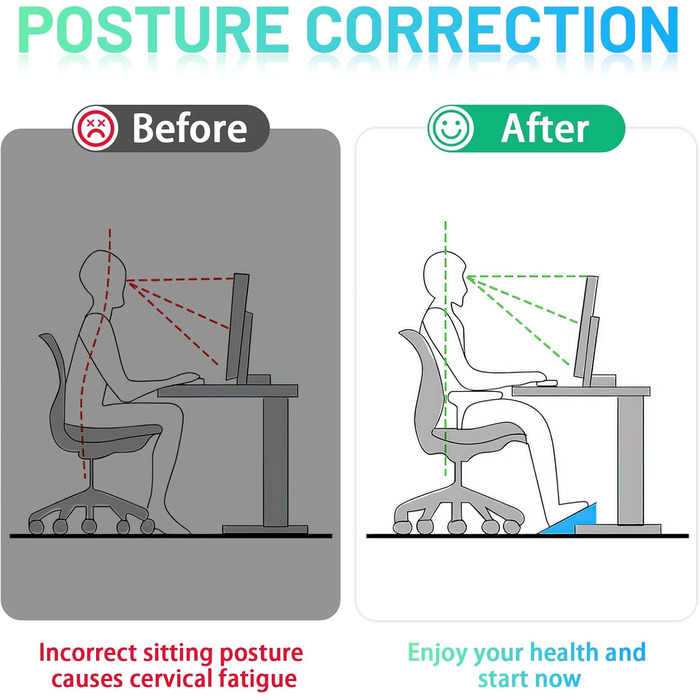 POSTURE CORRECTION

Before

After

Incorrect sitting posture causes cervical fatigue

Enjoy your health and start now